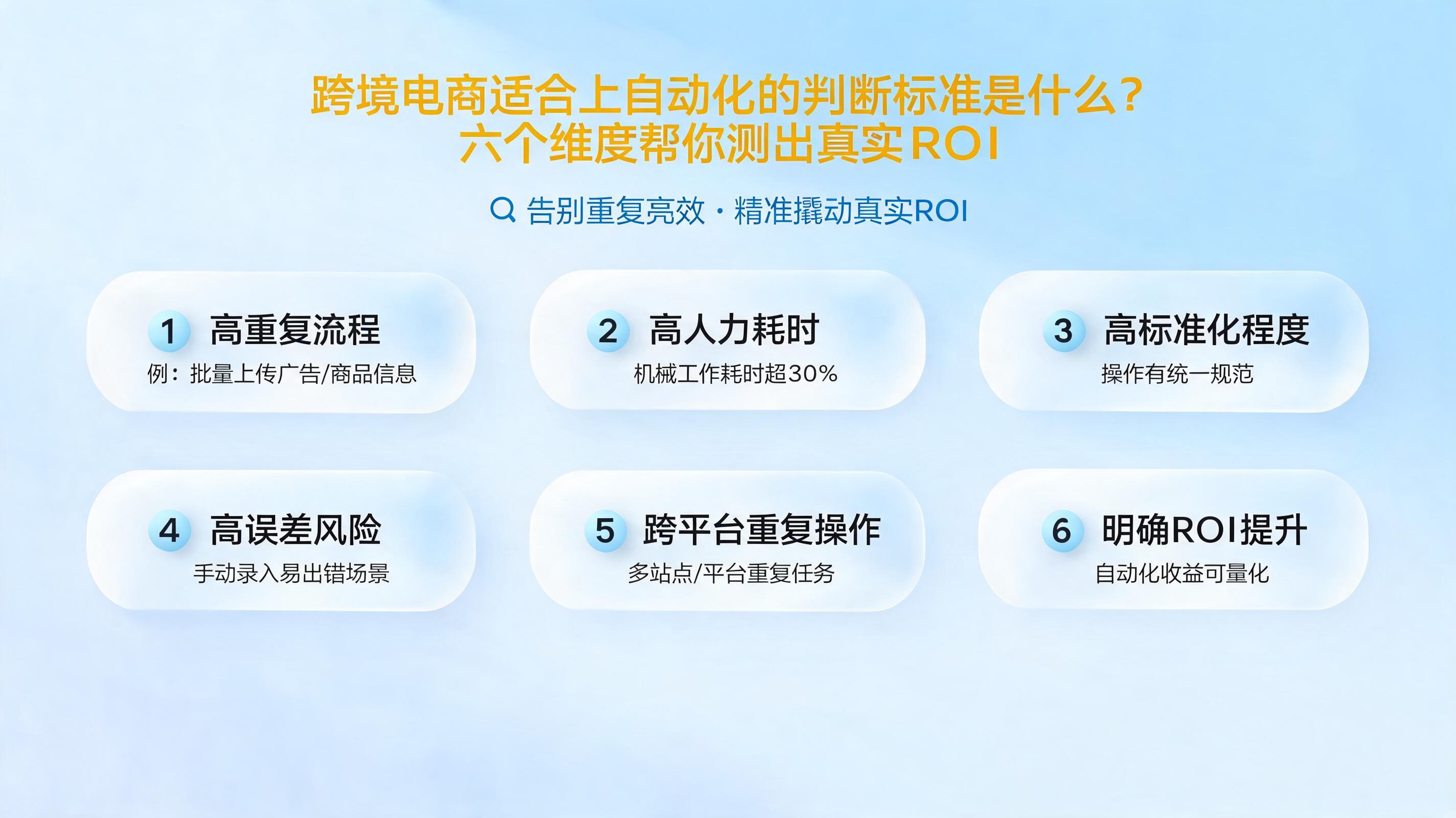 跨境电商适合上自动化的判断标准是什么？
六个维度帮你测出真实ROI

告别重复亮效 · 精准撬动真实ROI

1 高重复流程
例：批量上传广告/商品信息

2 高人力耗时
机械工作耗时超30%

3 高标准化程度
操作有统一规范

4 高误差风险
手动录入易出错场景

5 跨平台重复操作
多站点/平台重复任务

6 明确ROI提升
自动化收益可量化